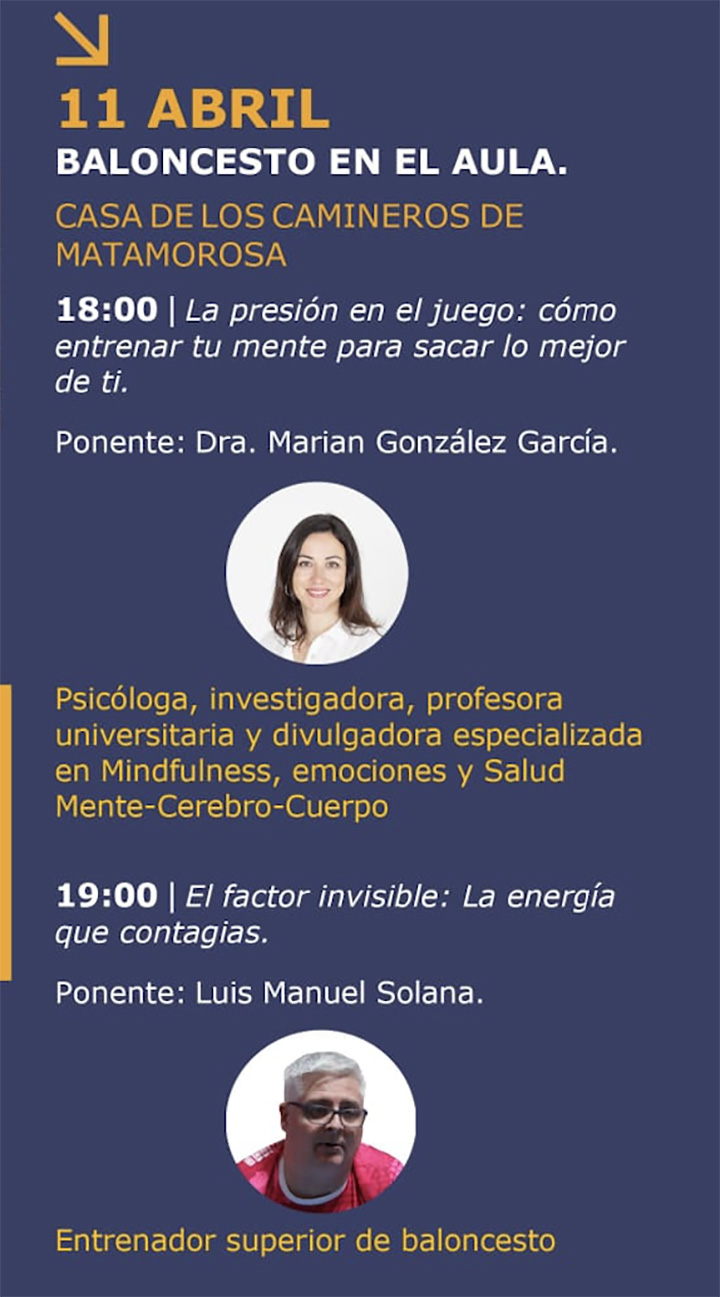 11 ABRIL
BALONCESTO EN EL AULA.

CASA DE LOS CAMINEROS DE MATAMOROSA

18:00 | La presión en el juego: cómo entrenar tu mente para sacar lo mejor de ti.

Ponente: Dra. Marian González García.

Psicóloga, investigadora, profesora universitaria y divulgadora especializada en Mindfulness, emociones y Salud Mente-Cerebro-Cuerpo

19:00 | El factor invisible: La energía que contagias.

Ponente: Luis Manuel Solana.

Entrenador superior de baloncesto